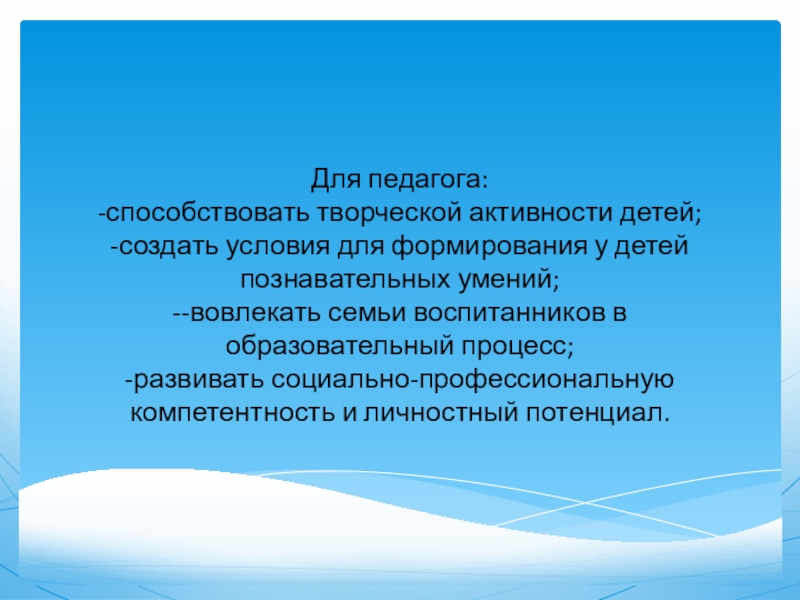 Для педагога:
-способствовать творческой активности детей;
-создать условия для формирования у детей познавательных умений;
--вовлекать семьи воспитанников в образовательный процесс;
-развивать социально-профессиональную компетентность и личностный потенциал.